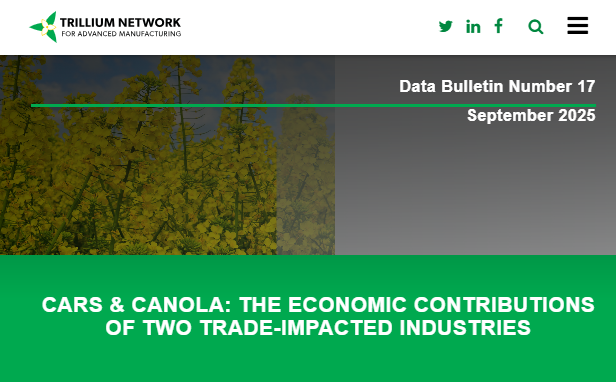 TRILLIUM NETWORK
FOR ADVANCED MANUFACTURING

Data Bulletin Number 17

September 2025

CARS & CANOLA: THE ECONOMIC CONTRIBUTIONS OF TWO TRADE-IMPACTED INDUSTRIES